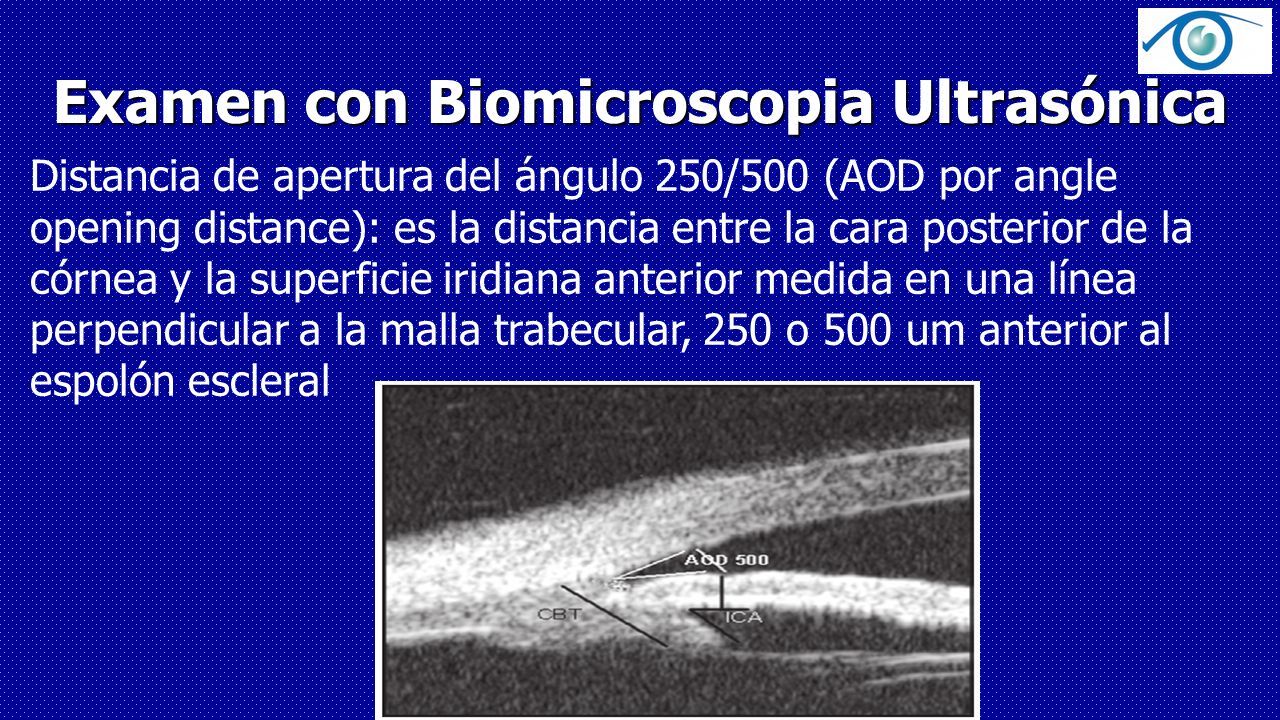 Examen con Biomicroscopia Ultrasónica

Distancia de apertura del ángulo 250/500 (AOD por angle opening distance): es la distancia entre la cara posterior de la córnea y la superficie iridiana anterior medida en una línea perpendicular a la malla trabecular, 250 o 500 um anterior al espolón escleral

AOD 500
CBT
ICA